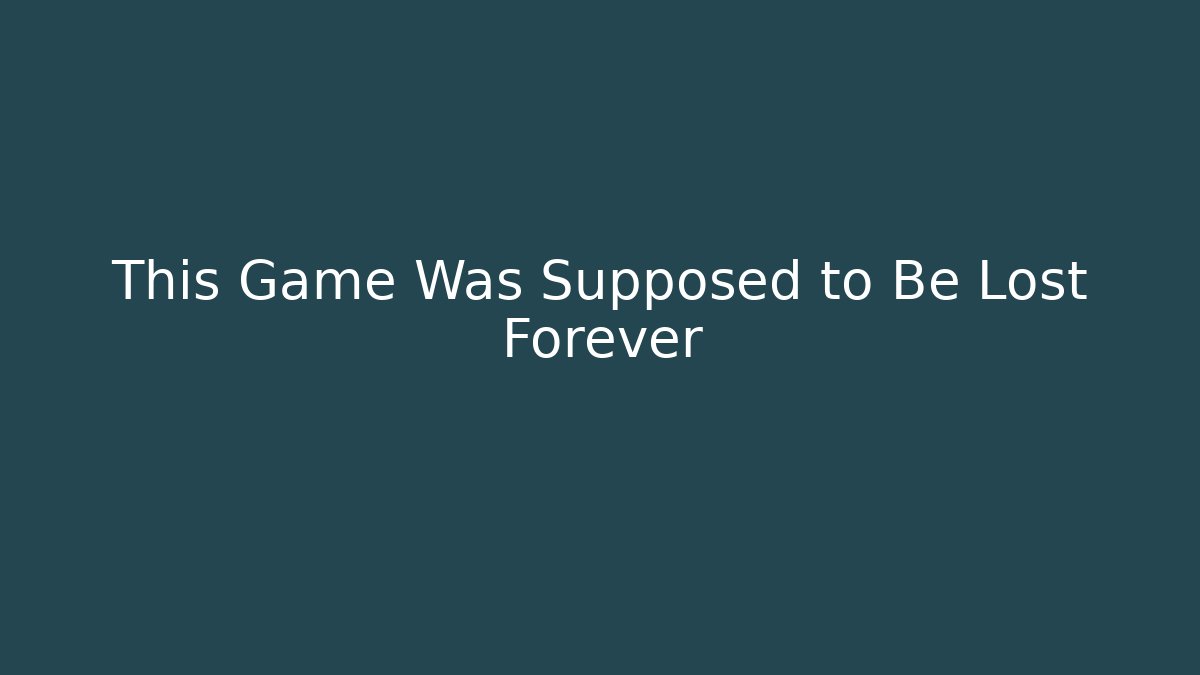 This Game Was Supposed to Be Lost Forever